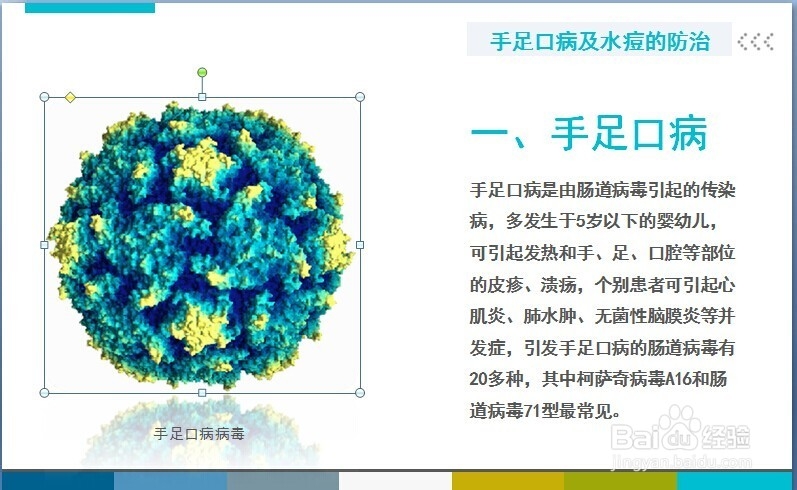 手足口病及水痘的防治

一、手足口病

手足口病是由肠道病毒引起的传染病，多发生于5岁以下的婴幼儿，可引起发热和手、足、口腔等部位的皮疹、溃疡，个别患者可引起心肌炎、肺水肿、无菌性脑膜炎等并发症，引发手足口病的肠道病毒有20多种，其中柯萨奇病毒A16和肠道病毒71型最常见。

手足口病病毒

Baidu经验
jingyan.baidu.com